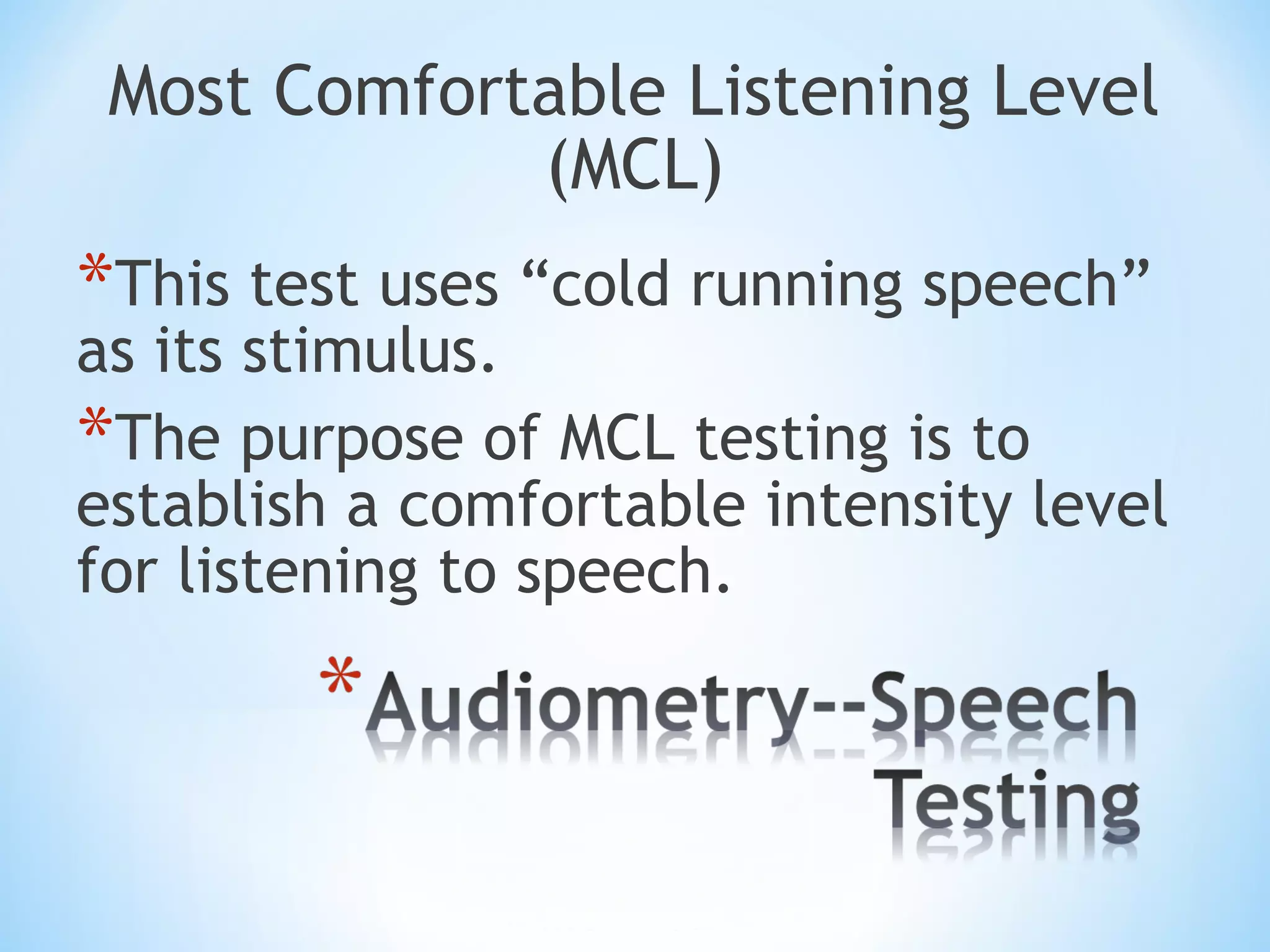 Most Comfortable Listening Level (MCL)

*This test uses “cold running speech” as its stimulus.

*The purpose of MCL testing is to establish a comfortable intensity level for listening to speech.

*Audiometry--Speech Testing